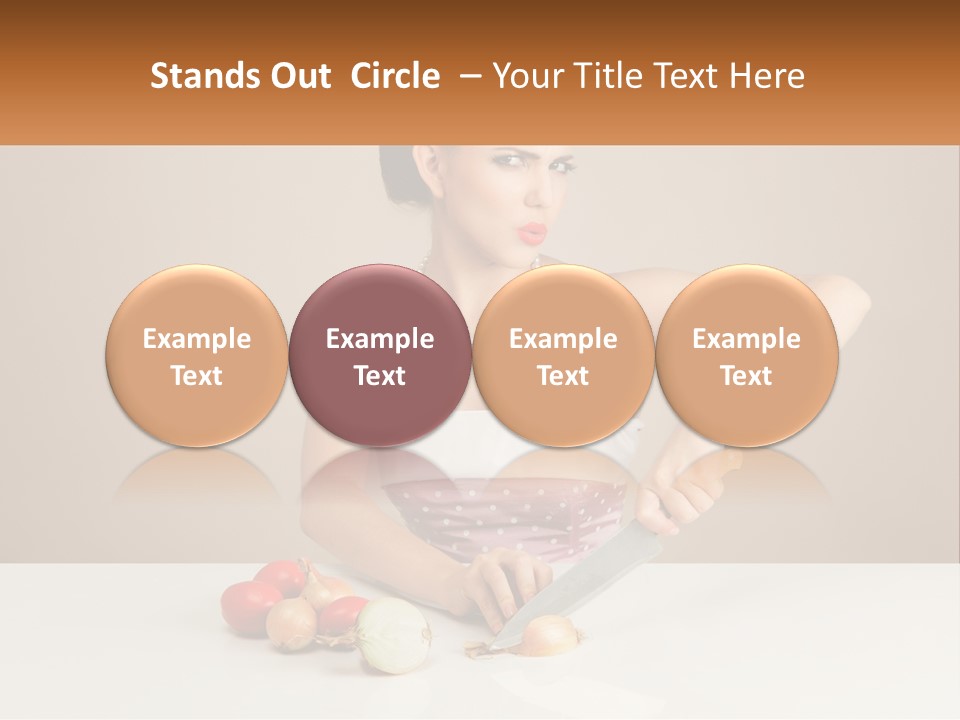 Stands Out Circle – Your Title Text Here

Example Text

Example Text

Example Text

Example Text